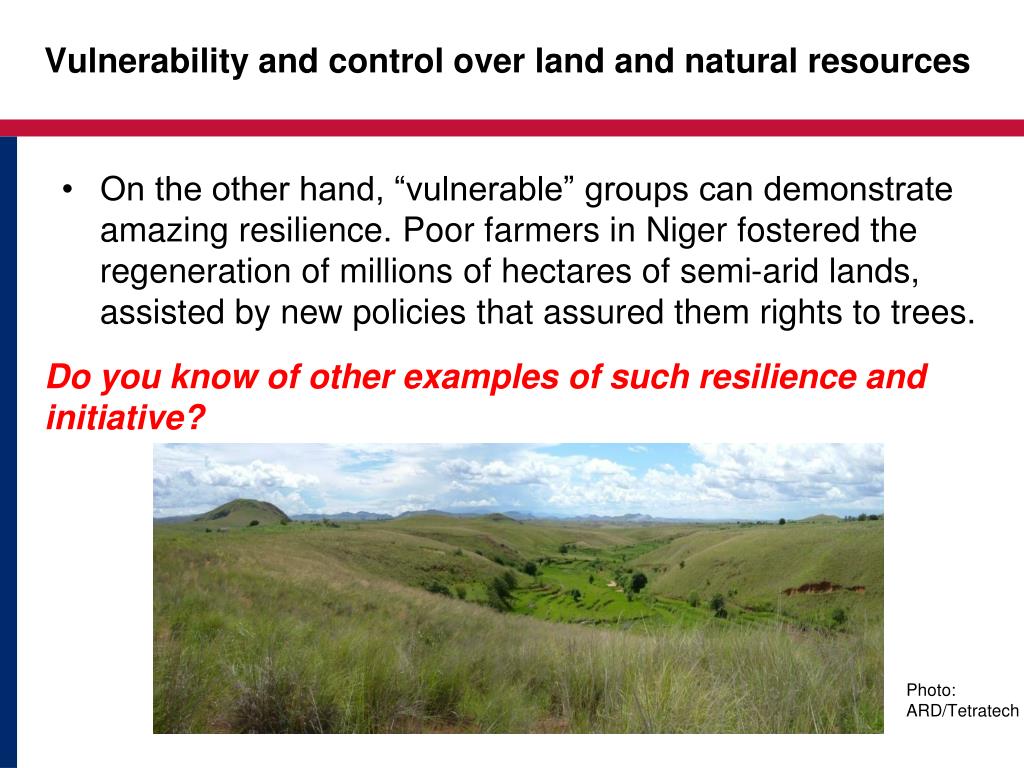 Vulnerability and control over land and natural resources

• On the other hand, “vulnerable” groups can demonstrate amazing resilience. Poor farmers in Niger fostered the regeneration of millions of hectares of semi-arid lands, assisted by new policies that assured them rights to trees.

Do you know of other examples of such resilience and initiative?

Photo: ARD/Tetratech